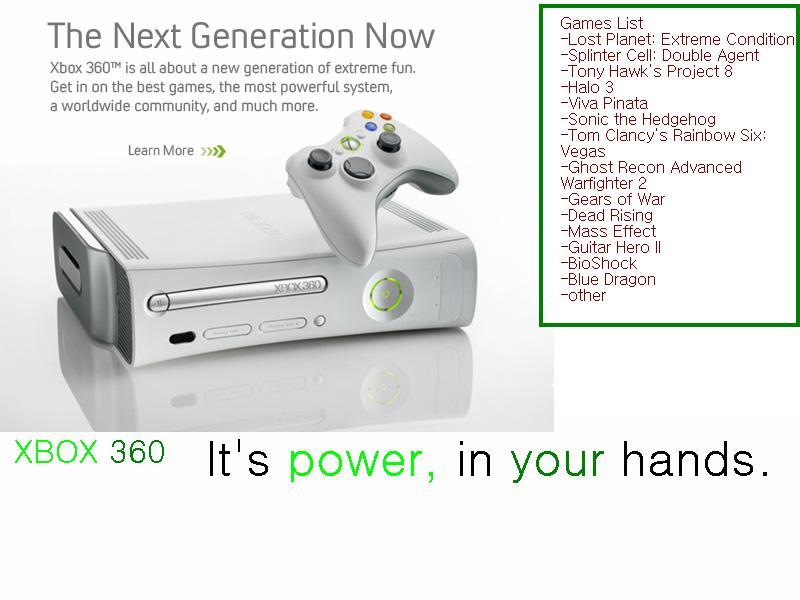 The Next Generation Now

Xbox 360™ is all about a new generation of extreme fun. Get in on the best games, the most powerful system, a worldwide community, and much more.

Learn More

XBOX 360

Games List
-Lost Planet: Extreme Condition
-Splinter Cell: Double Agent
-Tony Hawk's Project 8
-Halo 3
-Viva Pinata
-Sonic the Hedgehog
-Tom Clancy's Rainbow Six: Vegas
-Ghost Recon Advanced Warfighter 2
-Gears of War
-Dead Rising
-Mass Effect
-Guitar Hero II
-BioShock
-Blue Dragon
-other

XBOX 360 It's power, in your hands.